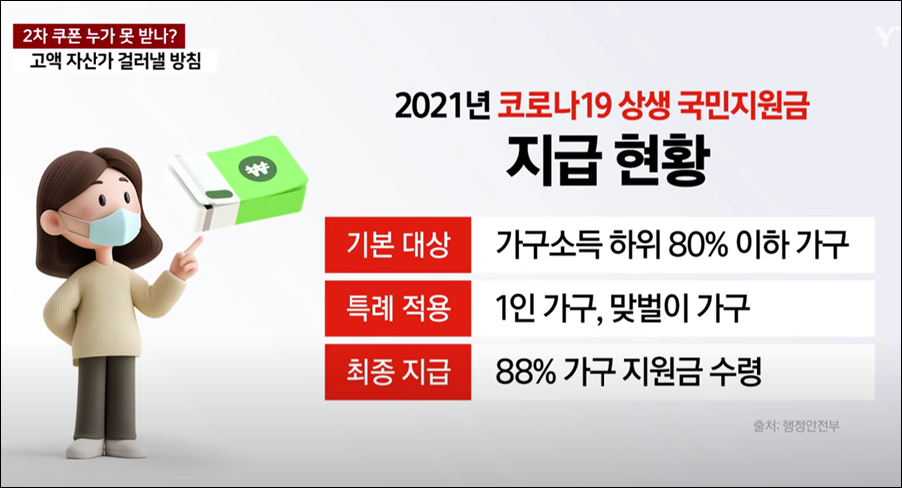 2차 쿠폰 누가 못 받나?
고액 자산가 걸러낼 방침

Y

2021년 코로나19 상생 국민지원금
지급 현황

| 기본 대상 | 가구소득 하위 80% 이하 가구 |
|---|---|
| 특례 적용 | 1인 가구, 맞벌이 가구 |
| 최종 지급 | 88% 가구 지원금 수령 |

출처: 행정안전부